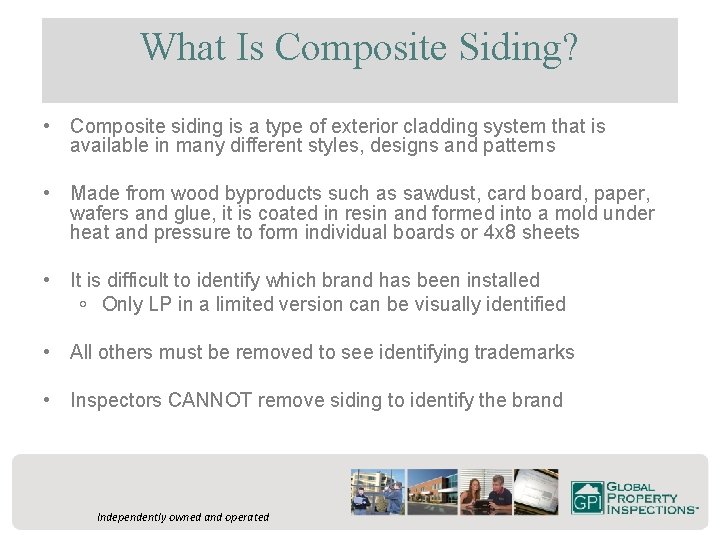 What Is Composite Siding?

• Composite siding is a type of exterior cladding system that is available in many different styles, designs and patterns

• Made from wood byproducts such as sawdust, card board, paper, wafers and glue, it is coated in resin and formed into a mold under heat and pressure to form individual boards or 4x8 sheets

• It is difficult to identify which brand has been installed
◦ Only LP in a limited version can be visually identified

• All others must be removed to see identifying trademarks

• Inspectors CANNOT remove siding to identify the brand

Independently owned and operated

GPI GLOBAL PROPERTY INSPECTIONS